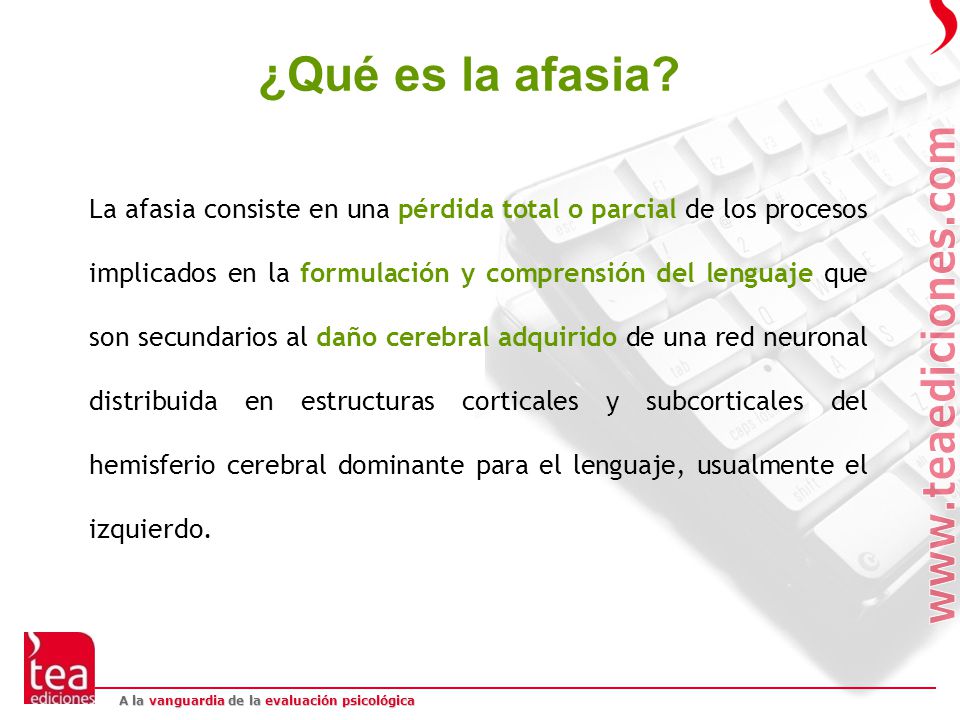 ¿Qué es la afasia?

La afasia consiste en una pérdida total o parcial de los procesos implicados en la formulación y comprensión del lenguaje que son secundarios al daño cerebral adquirido de una red neuronal distribuida en estructuras corticales y subcorticales del hemisferio cerebral dominante para el lenguaje, usualmente el izquierdo.

www.teaediciones.com

tea ediciones

A la vanguardia de la evaluación psicológica